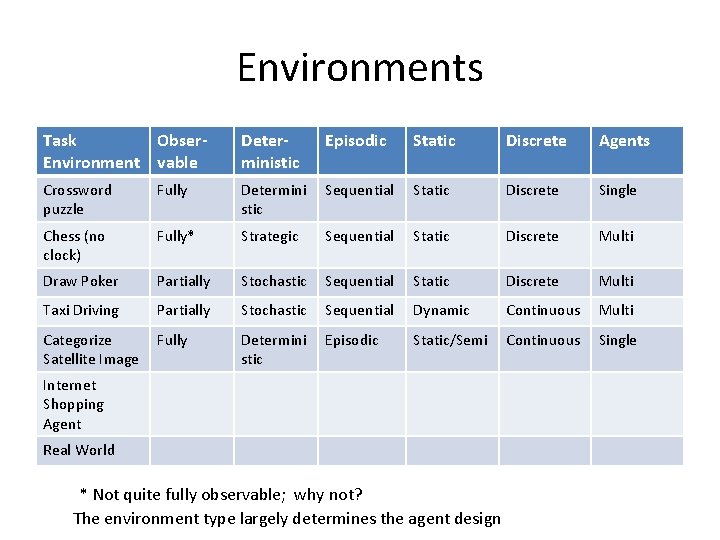 Environments

| Task Environment | Observable | Deterministic | Episodic | Static | Discrete | Agents |
|---|---|---|---|---|---|---|
| Crossword puzzle | Fully | Deterministic | Sequential | Static | Discrete | Single |
| Chess (no clock) | Fully* | Strategic | Sequential | Static | Discrete | Multi |
| Draw Poker | Partially | Stochastic | Sequential | Static | Discrete | Multi |
| Taxi Driving | Partially | Stochastic | Sequential | Dynamic | Continuous | Multi |
| Categorize Satellite Image | Fully | Deterministic | Episodic | Static/Semi | Continuous | Single |
| Internet Shopping Agent | | | | | | |
| Real World | | | | | | |

* Not quite fully observable; why not?

The environment type largely determines the agent design